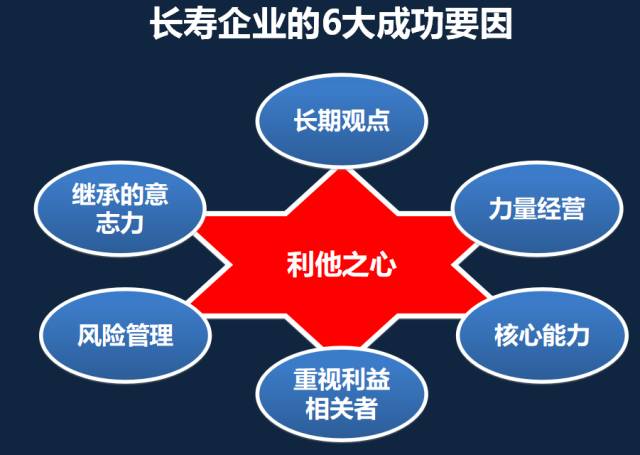 长寿企业的6大成功要因

长期观点

继承的意志力

力量经营

利他之心

风险管理

核心能力

重视利益相关者